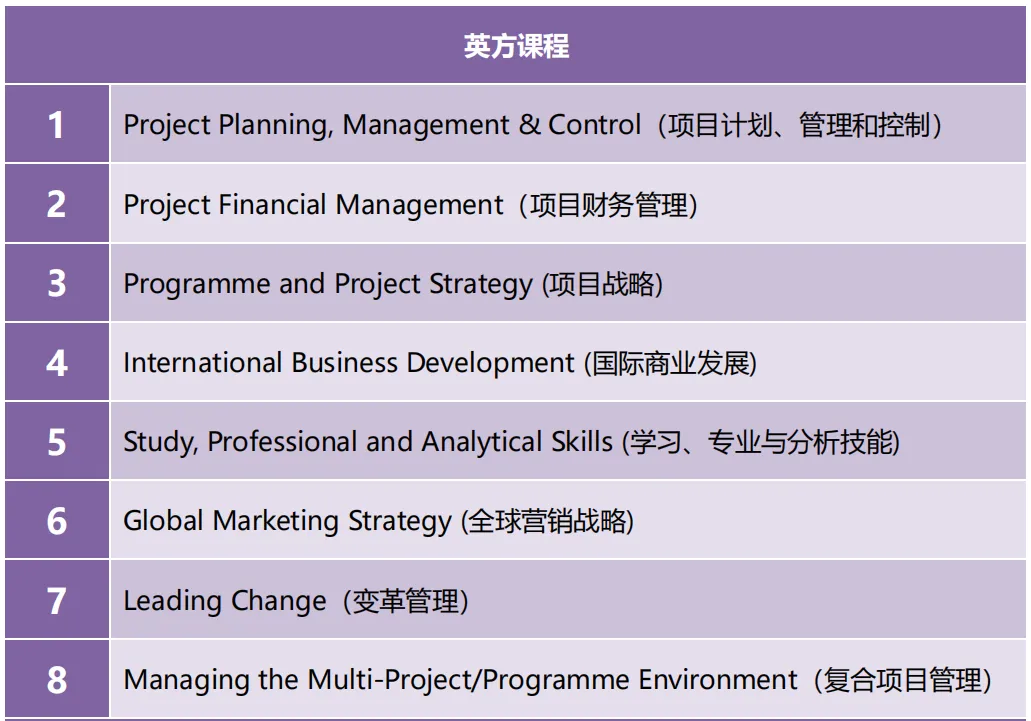 | 英方课程 | |
|---|---|
| 1 | Project Planning, Management & Control（项目计划、管理和控制） |
| 2 | Project Financial Management（项目财务管理） |
| 3 | Programme and Project Strategy (项目战略) |
| 4 | International Business Development (国际商业发展) |
| 5 | Study, Professional and Analytical Skills (学习、专业与分析技能) |
| 6 | Global Marketing Strategy (全球营销战略) |
| 7 | Leading Change（变革管理） |
| 8 | Managing the Multi-Project/Programme Environment（复合项目管理） |